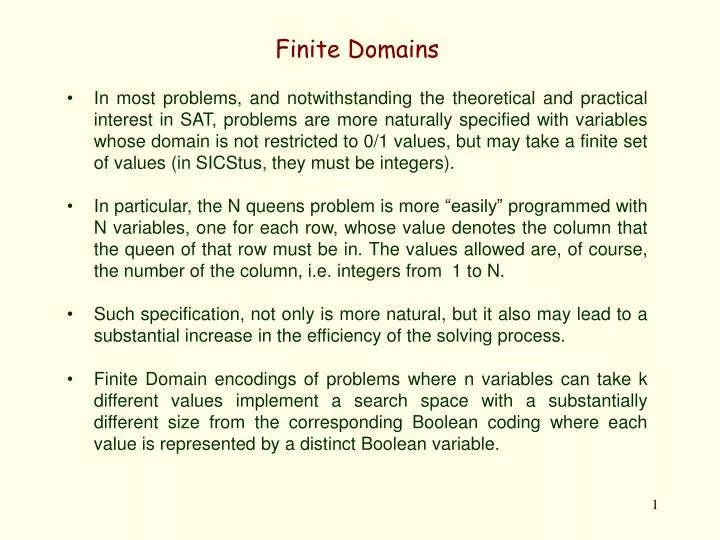 Finite Domains

• In most problems, and notwithstanding the theoretical and practical interest in SAT, problems are more naturally specified with variables whose domain is not restricted to 0/1 values, but may take a finite set of values (in SICStus, they must be integers).

• In particular, the N queens problem is more “easily” programmed with N variables, one for each row, whose value denotes the column that the queen of that row must be in. The values allowed are, of course, the number of the column, i.e. integers from 1 to N.

• Such specification, not only is more natural, but it also may lead to a substantial increase in the efficiency of the solving process.

• Finite Domain encodings of problems where n variables can take k different values implement a search space with a substantially different size from the corresponding Boolean coding where each value is represented by a distinct Boolean variable.

1